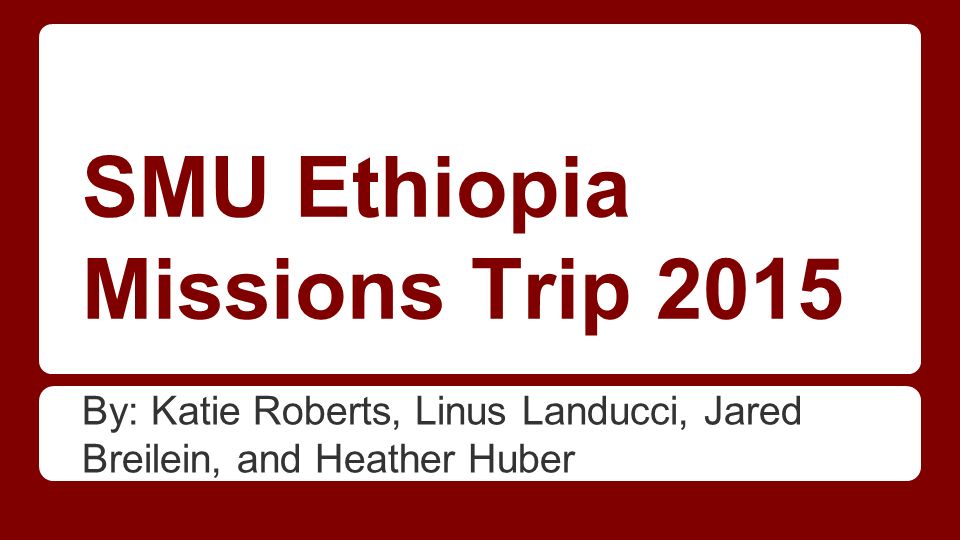 SMU Ethiopia Missions Trip 2015

By: Katie Roberts, Linus Landucci, Jared Breilein, and Heather Huber